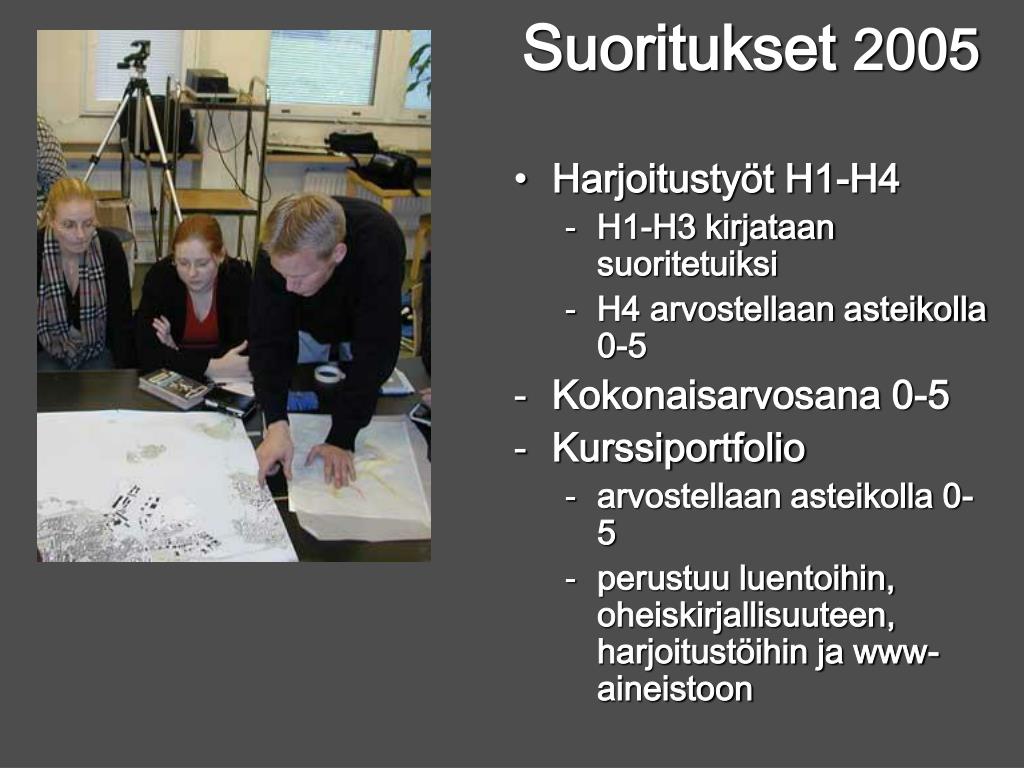 Suoritukset 2005

• Harjoitustyöt H1-H4
- H1-H3 kirjataan suoritetuiksi
- H4 arvostellaan asteikolla 0-5
- Kokonaisarvosana 0-5
- Kurssiportfolio
- arvostellaan asteikolla 0-5
- perustuu luentoihin, oheiskirjallisuuteen, harjoitustöihin ja www-aineistoon